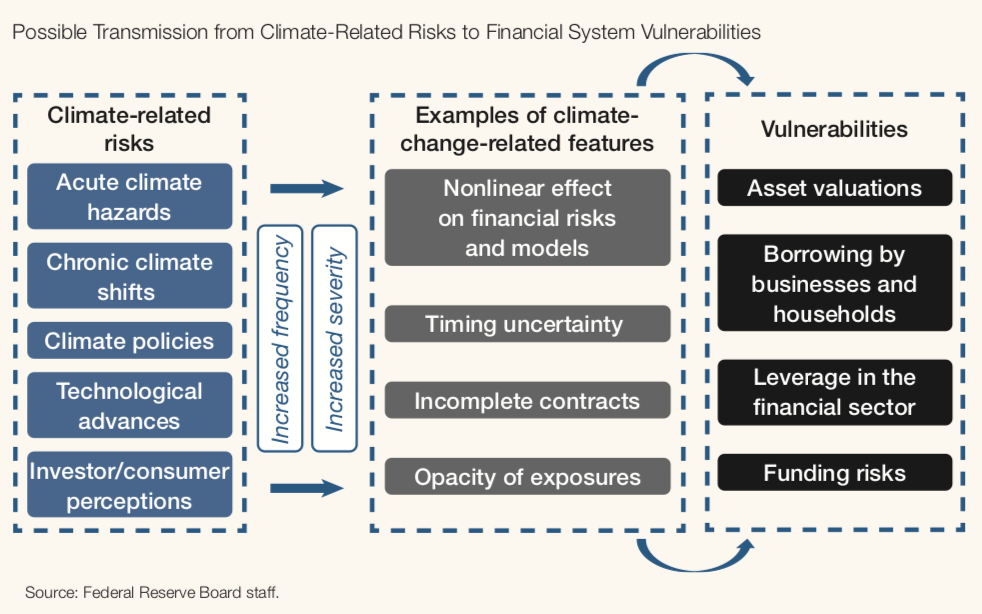 Possible Transmission from Climate-Related Risks to Financial System Vulnerabilities

Climate-related risks

Acute climate hazards

Chronic climate shifts

Climate policies

Technological advances

Investor/consumer perceptions

Increased frequency

Increased severity

Examples of climate-change-related features

Nonlinear effect on financial risks and models

Timing uncertainty

Incomplete contracts

Opacity of exposures

Vulnerabilities

Asset valuations

Borrowing by businesses and households

Leverage in the financial sector

Funding risks

Source: Federal Reserve Board staff.